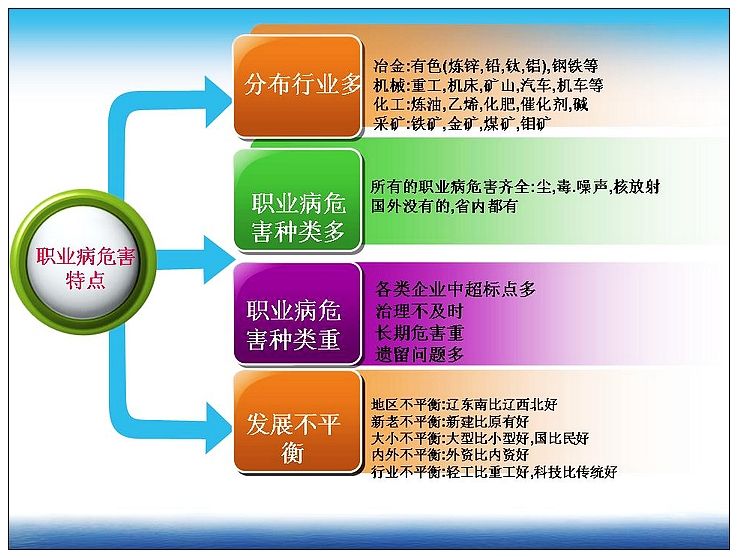 职业病危害特点

分布行业多

冶金:有色(炼锌,铅,钛,铝),钢铁等
机械:重工,机床,矿山,汽车,机车等
化工:炼油,乙烯,化肥,催化剂,碱
采矿:铁矿,金矿,煤矿,钼矿

职业病危害种类多

所有的职业病危害齐全:尘,毒.噪声,核放射
国外没有的,省内都有

职业病危害种类重

各类企业中超标点多
治理不及时
长期危害重
遗留问题多

发展不平衡

地区不平衡:辽东南比辽西北好
新老不平衡:新建比原有好
大小不平衡:大型比小型好,国比民好
内外不平衡:外资比内资好
行业不平衡:轻工比重工好,科技比传统好